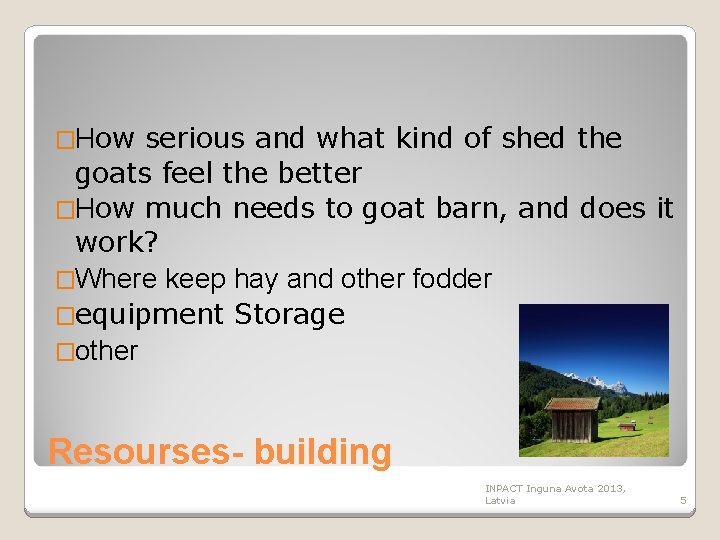 □How serious and what kind of shed the goats feel the better
□How much needs to goat barn, and does it work?
□Where keep hay and other fodder
□equipment Storage
□other

Resourses- building

INPACT Inguna Avota 2013, Latvia

5